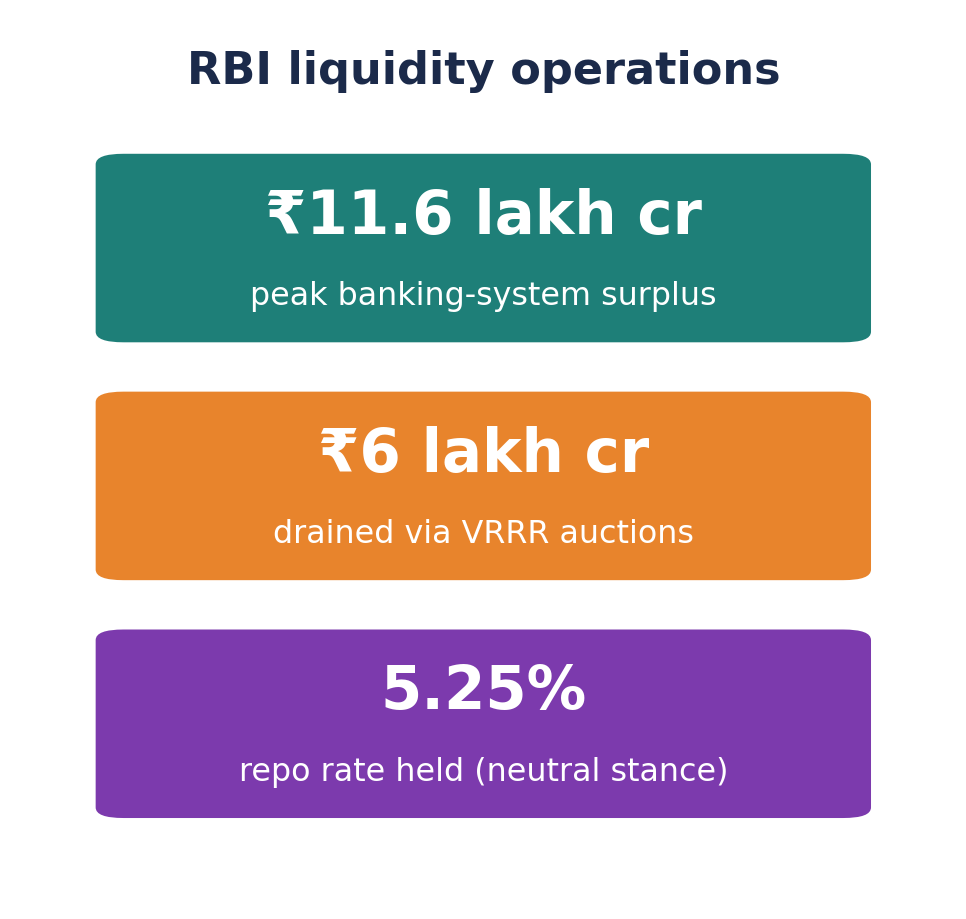 RBI liquidity operations

₹11.6 lakh cr

peak banking-system surplus

₹6 lakh cr

drained via VRRR auctions

5.25%

repo rate held (neutral stance)